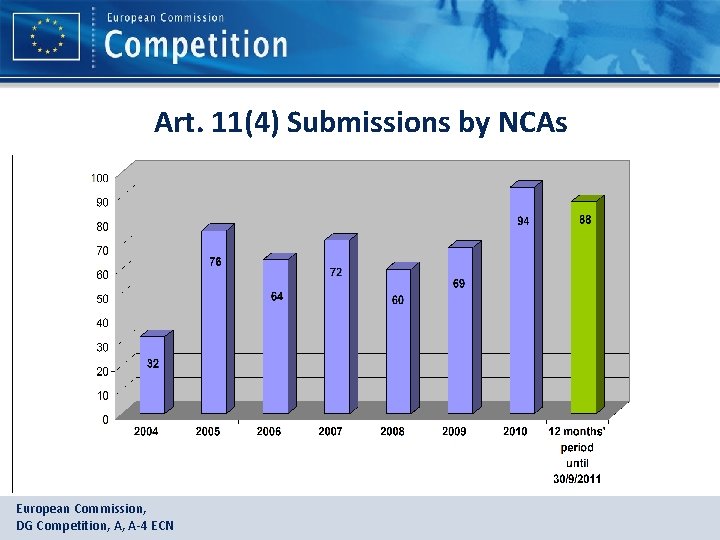 European Commission
Competition

Art. 11(4) Submissions by NCAs

100
90
80
70
60
50
40
30
20
10
0

32
76
64
72
60
69
94
88

2004
2005
2006
2007
2008
2009
2010
12 months' period until 30/9/2011

European Commission,
DG Competition, A, A-4 ECN